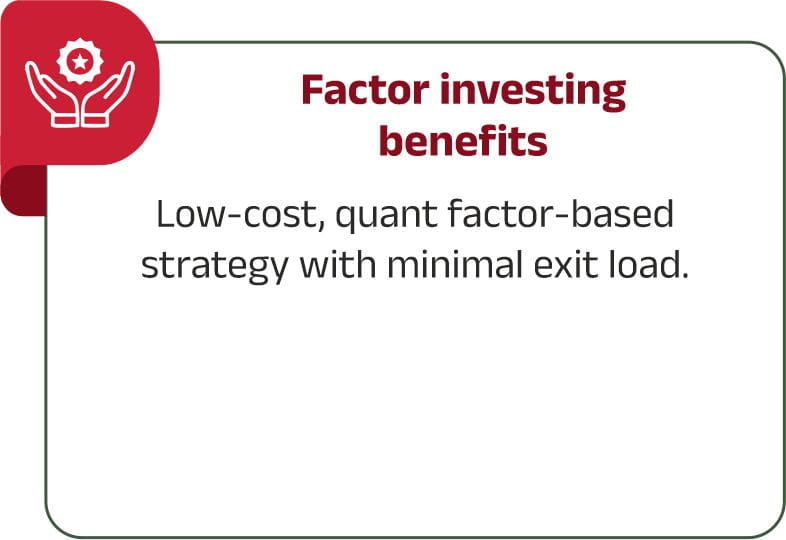 Factor investing benefits

Low-cost, quant factor-based strategy with minimal exit load.